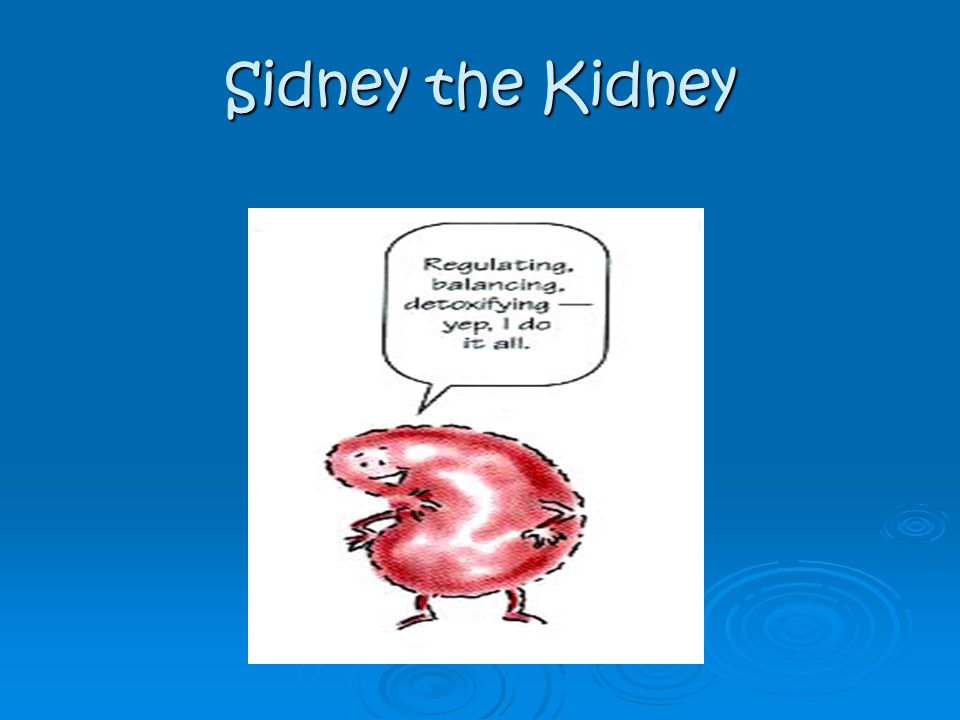 Sidney the Kidney

Regulating, balancing, detoxifying — yep, I do it all.